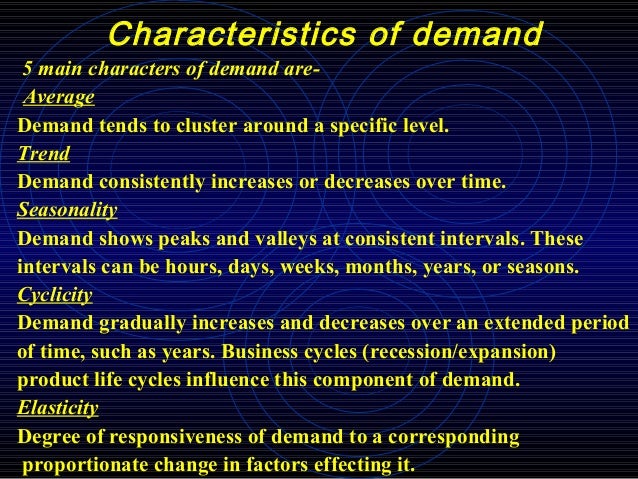 Characteristics of demand

5 main characters of demand are-

Average

Demand tends to cluster around a specific level.

Trend

Demand consistently increases or decreases over time.

Seasonality

Demand shows peaks and valleys at consistent intervals. These intervals can be hours, days, weeks, months, years, or seasons.

Cyclicity

Demand gradually increases and decreases over an extended period of time, such as years. Business cycles (recession/expansion) product life cycles influence this component of demand.

Elasticity

Degree of responsiveness of demand to a corresponding proportionate change in factors effecting it.